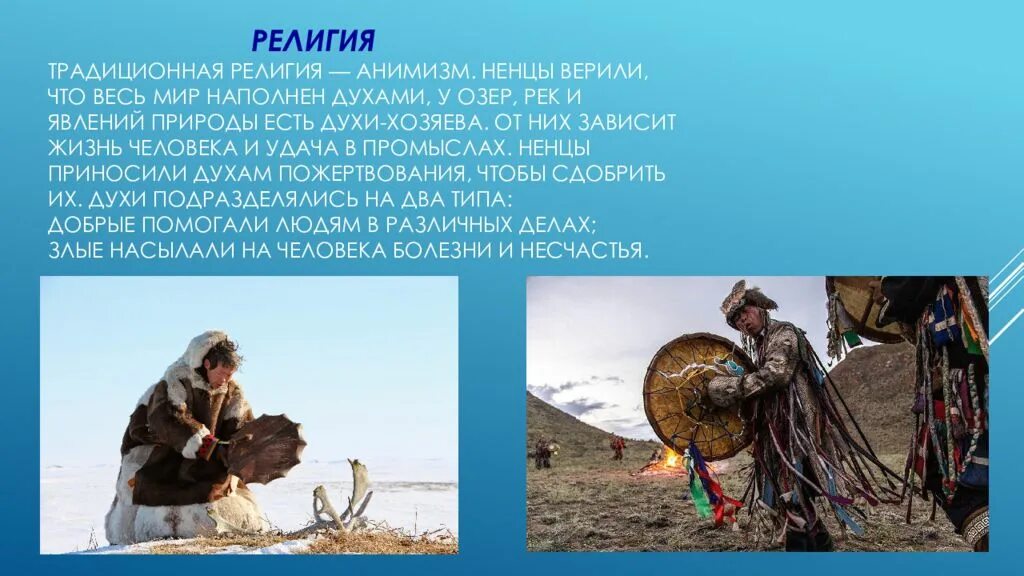 РЕЛИГИЯ

ТРАДИЦИОННАЯ РЕЛИГИЯ — АНИМИЗМ. НЕНЦЫ ВЕРИЛИ, ЧТО ВЕСЬ МИР НАПОЛНЕН ДУХАМИ, У ОЗЕР, РЕК И ЯВЛЕНИЙ ПРИРОДЫ ЕСТЬ ДУХИ-ХОЗЯЕВА. ОТ НИХ ЗАВИСИТ ЖИЗНЬ ЧЕЛОВЕКА И УДАЧА В ПРОМЫСЛАХ. НЕНЦЫ ПРИНОСИЛИ ДУХАМ ПОЖЕРТВОВАНИЯ, ЧТОБЫ СДОБРИТЬ ИХ. ДУХИ ПОДРАЗДЕЛЯЛИСЬ НА ДВА ТИПА:
ДОБРЫЕ ПОМОГАЛИ ЛЮДЯМ В РАЗЛИЧНЫХ ДЕЛАХ;
ЗЛЫЕ НАСЫЛАЛИ НА ЧЕЛОВЕКА БОЛЕЗНИ И НЕСЧАСТЬЯ.